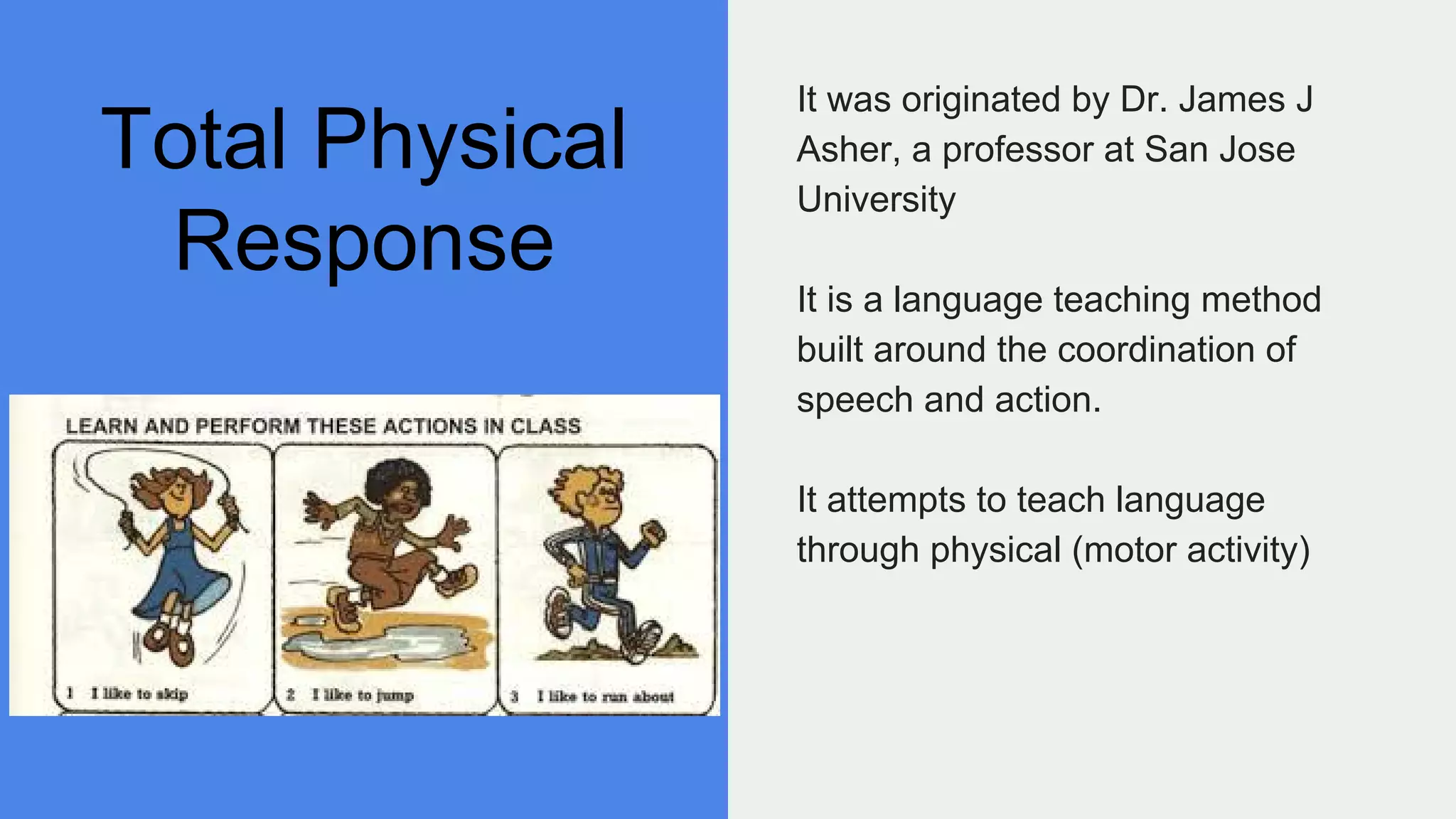 Total Physical Response

LEARN AND PERFORM THESE ACTIONS IN CLASS

1 I like to skip

2 I like to jump

3 I like to run about

It was originated by Dr. James J Asher, a professor at San Jose University

It is a language teaching method built around the coordination of speech and action.

It attempts to teach language through physical (motor activity)